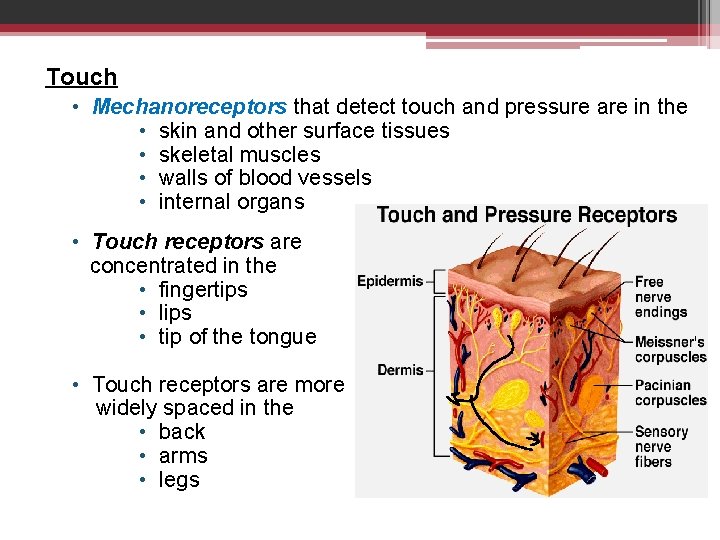 Touch

• Mechanoreceptors that detect touch and pressure are in the
  • skin and other surface tissues
  • skeletal muscles
  • walls of blood vessels
  • internal organs

• Touch receptors are concentrated in the
  • fingertips
  • lips
  • tip of the tongue

• Touch receptors are more widely spaced in the
  • back
  • arms
  • legs

Touch and Pressure Receptors

Epidermis
Dermis
Free nerve endings
Meissner's corpuscles
Pacinian corpuscles
Sensory nerve fibers